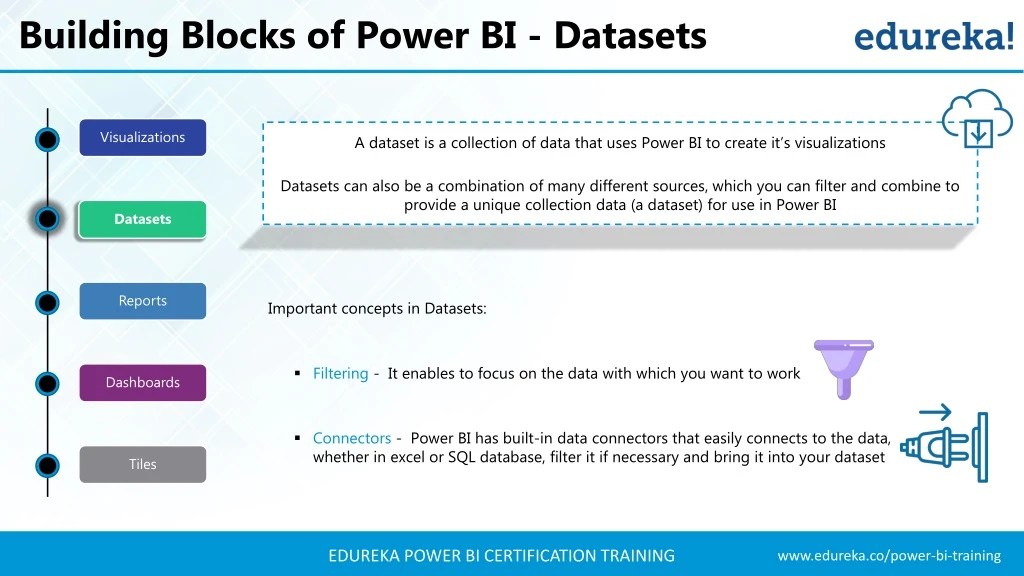 Building Blocks of Power BI - Datasets

edureka!

Visualizations

Datasets

Reports

Dashboards

Tiles

A dataset is a collection of data that uses Power BI to create it's visualizations

Datasets can also be a combination of many different sources, which you can filter and combine to provide a unique collection data (a dataset) for use in Power BI

Important concepts in Datasets:

▪ Filtering - It enables to focus on the data with which you want to work

▪ Connectors - Power BI has built-in data connectors that easily connects to the data, whether in excel or SQL database, filter it if necessary and bring it into your dataset

EDUREKA POWER BI CERTIFICATION TRAINING

www.edureka.co/power-bi-training